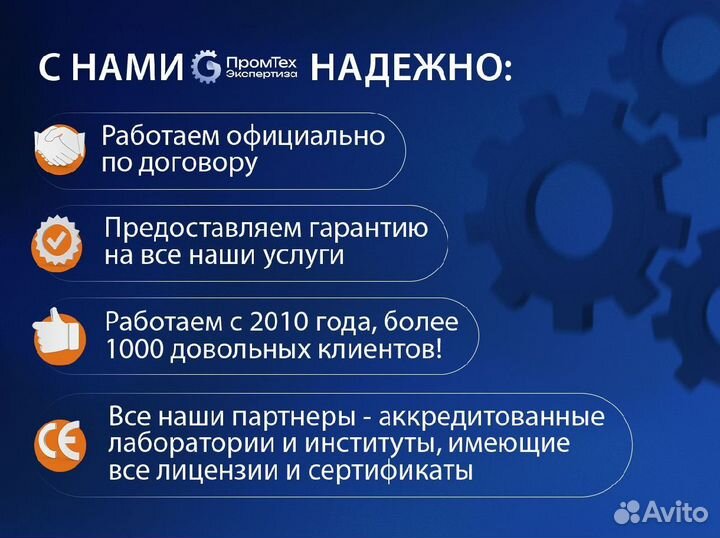 С НАМИ ПромТех Экспертиза НАДЕЖНО:

Работаем официально по договору

Предоставляем гарантию на все наши услуги

Работаем с 2010 года, более 1000 довольных клиентов!

CE

Все наши партнеры - аккредитованные лаборатории и институты, имеющие все лицензии и сертификаты

Avito